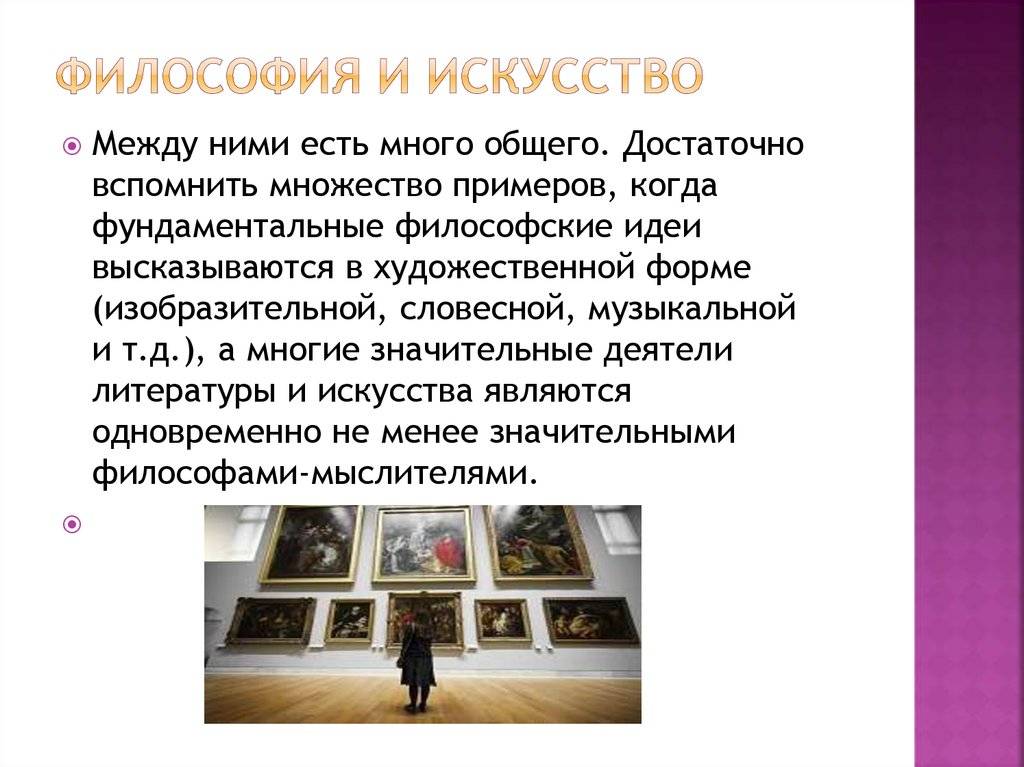 ФИЛОСОФИЯ И ИСКУССТВО

Между ними есть много общего. Достаточно вспомнить множество примеров, когда фундаментальные философские идеи высказываются в художественной форме (изобразительной, словесной, музыкальной и т.д.), а многие значительные деятели литературы и искусства являются одновременно не менее значительными философами-мыслителями.